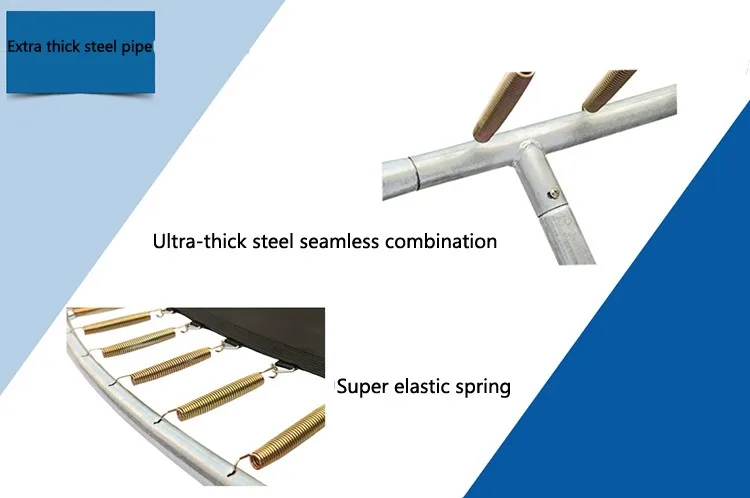 Extra thick steel pipe

Ultra-thick steel seamless combination

Super elastic spring